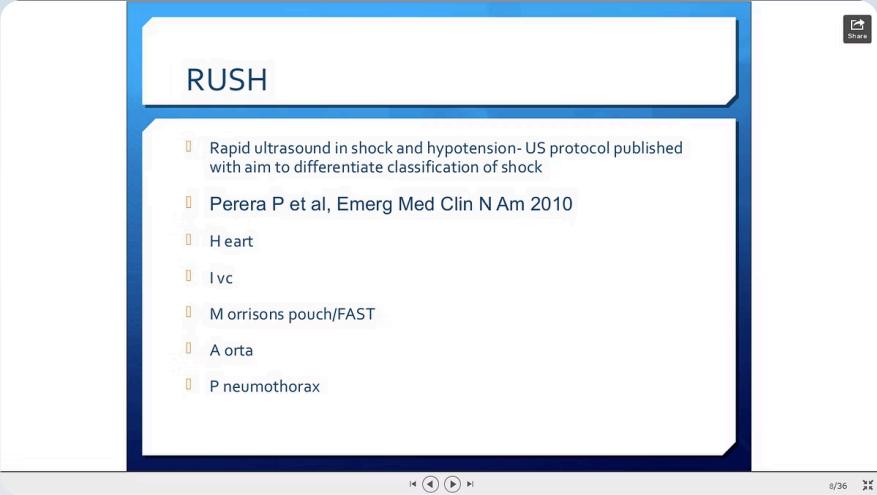 Share

RUSH

Rapid ultrasound in shock and hypotension- US protocol published with aim to differentiate classification of shock

Perera P et al, Emerg Med Clin N Am 2010

H eart

I vc

M orrisons pouch/FAST

A orta

P neumothorax

8/36